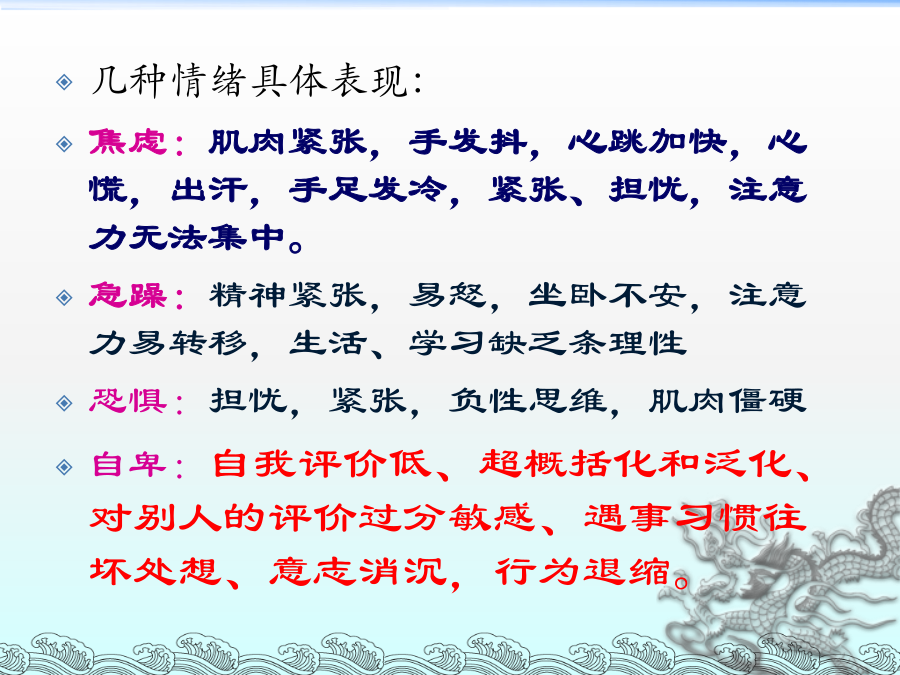 几种情绪具体表现:

焦虑:肌肉紧张,手发抖,心跳加快,心慌,出汗,手足发冷,紧张、担忧,注意力无法集中。

急躁:精神紧张,易怒,坐卧不安,注意力易转移,生活、学习缺乏条理性

恐惧:担忧,紧张,负性思维,肌肉僵硬

自卑:自我评价低、超概括化和泛化、对别人的评价过分敏感、遇事习惯往坏处想、意志消沉,行为退缩。